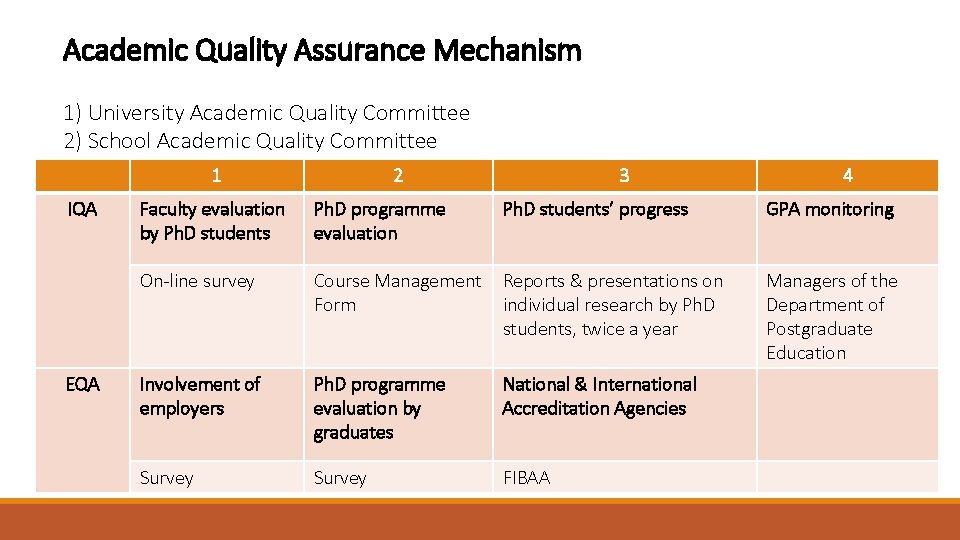 Academic Quality Assurance Mechanism

1) University Academic Quality Committee
2) School Academic Quality Committee

| | 1 | 2 | 3 | 4 |
|---|---|---|---|---|
| IQA | Faculty evaluation by PhD students | PhD programme evaluation | PhD students' progress | GPA monitoring |
| | On-line survey | Course Management Form | Reports & presentations on individual research by PhD students, twice a year | Managers of the Department of Postgraduate Education |
| EQA | Involvement of employers | PhD programme evaluation by graduates | National & International Accreditation Agencies | |
| | Survey | Survey | FIBAA | |